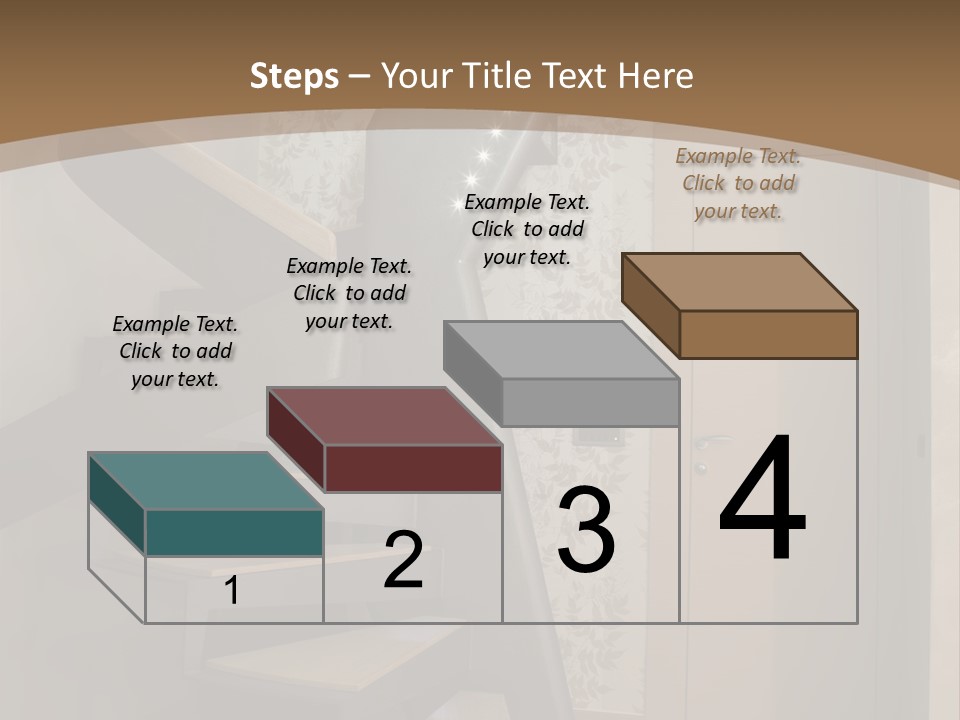 Steps – Your Title Text Here

Example Text. Click to add your text.

Example Text. Click to add your text.

Example Text. Click to add your text.

Example Text. Click to add your text.

1

2

3

4